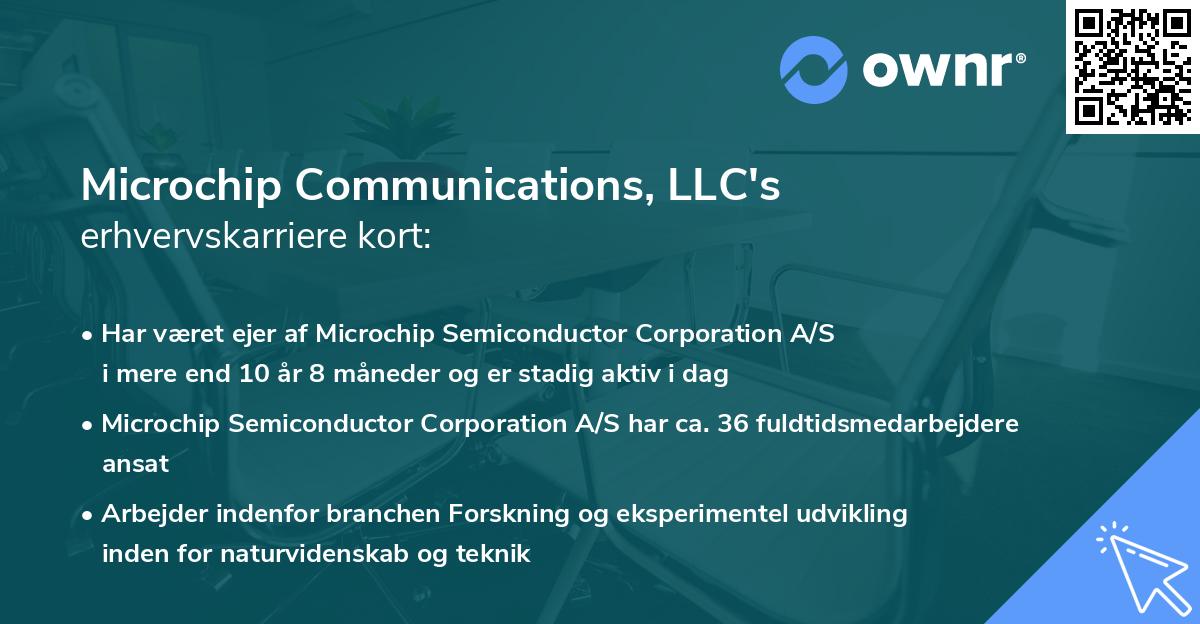 ownr®

Microchip Communications, LLC's
erhvervskarriere kort:

• Har været ejer af Microchip Semiconductor Corporation A/S i mere end 10 år 8 måneder og er stadig aktiv i dag

• Microchip Semiconductor Corporation A/S har ca. 36 fuldtidsmedarbejdere ansat

• Arbejder indenfor branchen Forskning og eksperimentel udvikling inden for naturvidenskab og teknik